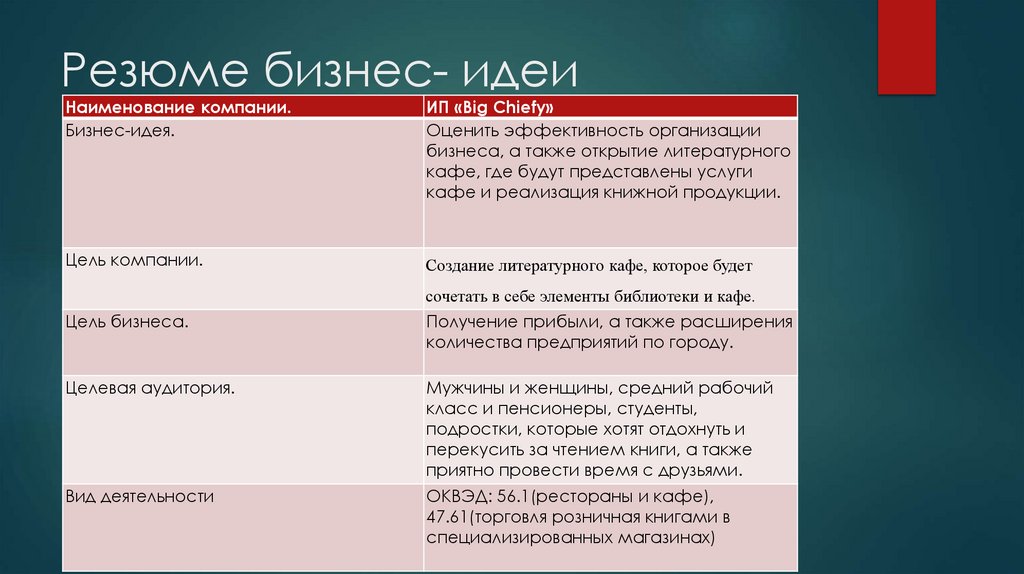 Резюме бизнес- идеи

| Наименование компании. | ИП «Big Chiefy» |
|---|---|
| Бизнес-идея. | Оценить эффективность организации бизнеса, а также открытие литературного кафе, где будут представлены услуги кафе и реализация книжной продукции. |
| Цель компании. | Создание литературного кафе, которое будет сочетать в себе элементы библиотеки и кафе. |
| Цель бизнеса. | Получение прибыли, а также расширения количества предприятий по городу. |
| Целевая аудитория. | Мужчины и женщины, средний рабочий класс и пенсионеры, студенты, подростки, которые хотят отдохнуть и перекусить за чтением книги, а также приятно провести время с друзьями. |
| Вид деятельности | ОКВЭД: 56.1(рестораны и кафе), 47.61(торговля розничная книгами в специализированных магазинах) |